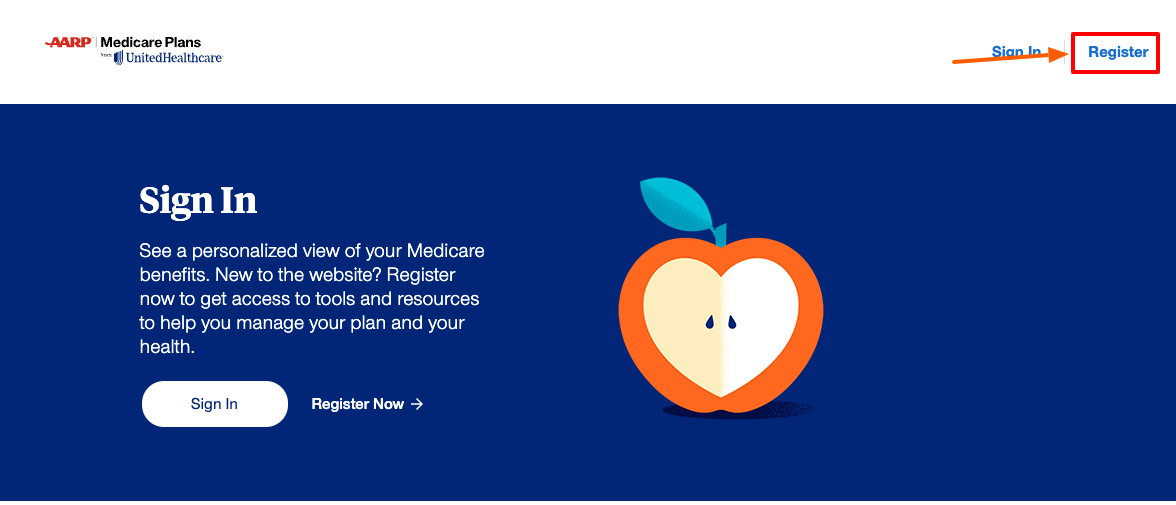 AARP | Medicare Plans
from UnitedHealthcare

Sign In Register

Sign In

See a personalized view of your Medicare benefits. New to the website? Register now to get access to tools and resources to help you manage your plan and your health.

Sign In

Register Now →